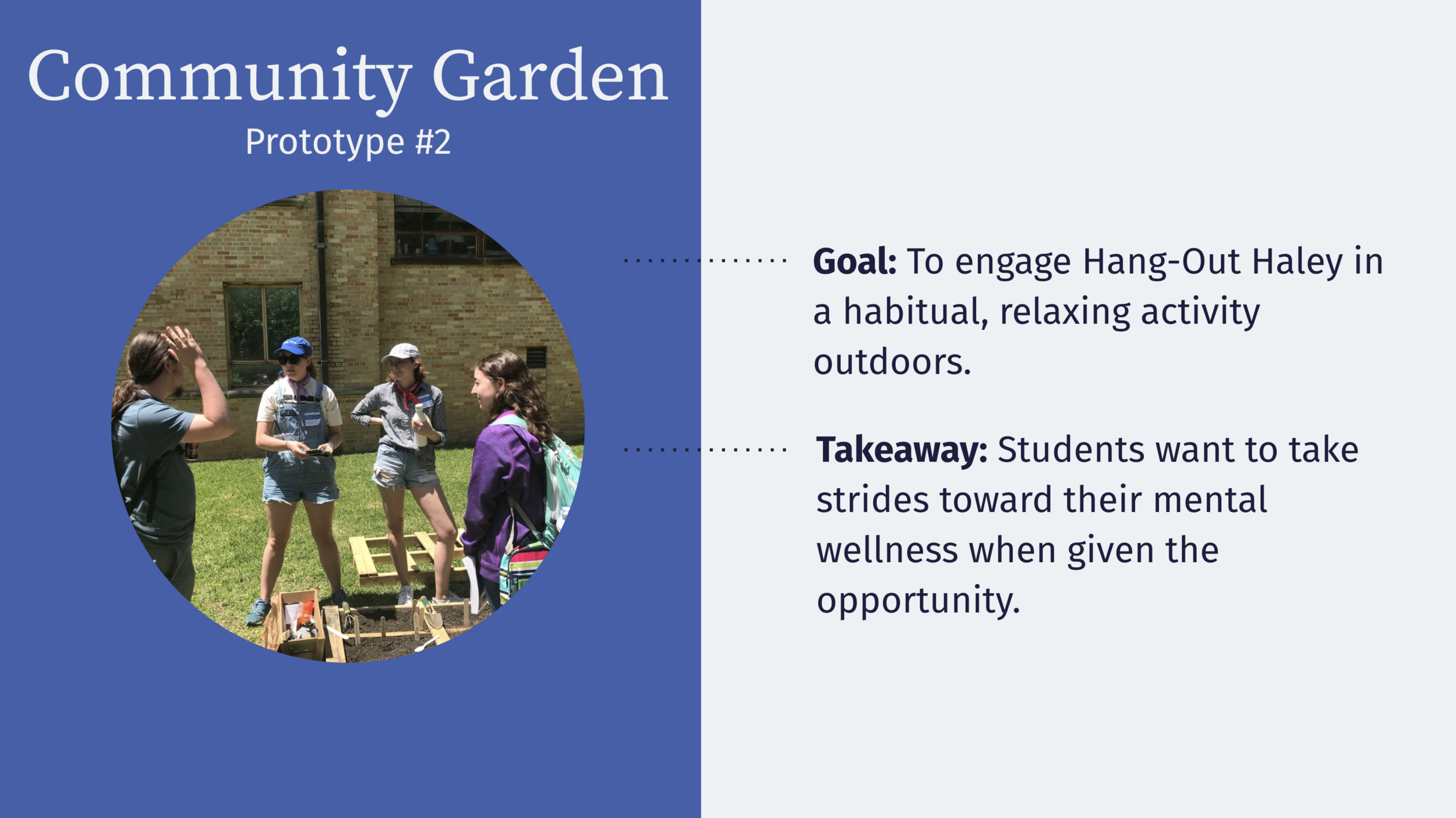 Community Garden
Prototype #2

Goal: To engage Hang-Out Haley in a habitual, relaxing activity outdoors.

Takeaway: Students want to take strides toward their mental wellness when given the opportunity.